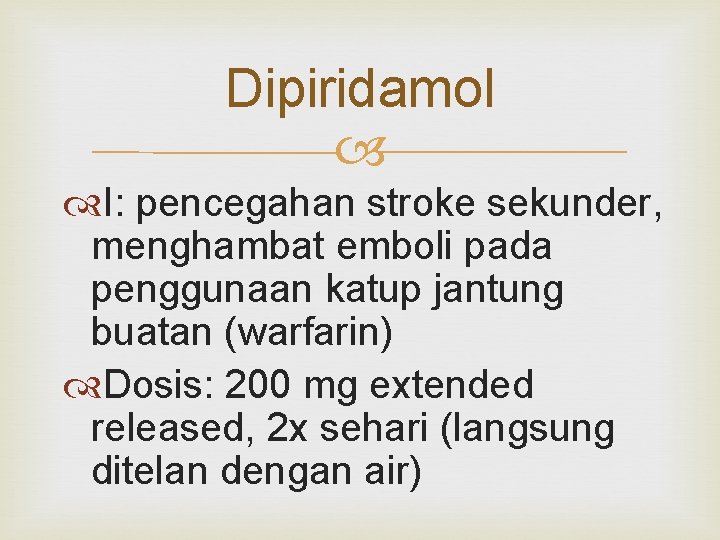 Dipiridamol

I: pencegahan stroke sekunder, menghambat emboli pada penggunaan katup jantung buatan (warfarin)

Dosis: 200 mg extended released, 2x sehari (langsung ditelan dengan air)